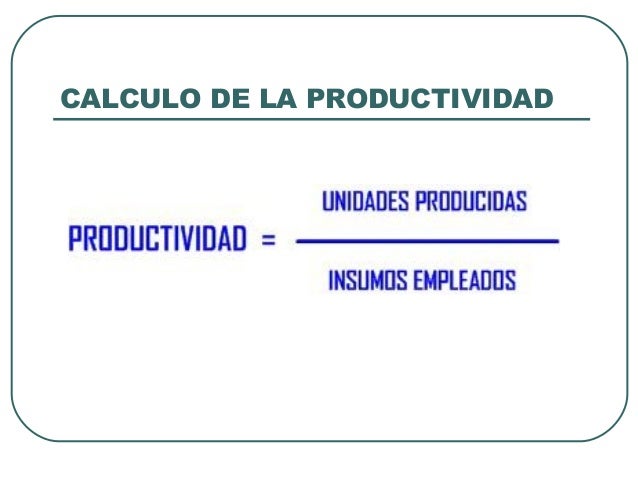 CALCULO DE LA PRODUCTIVIDAD

$\text{PRODUCTIVIDAD} = \frac{\text{UNIDADES PRODUCIDAS}}{\text{INSUMOS EMPLEADOS}}$